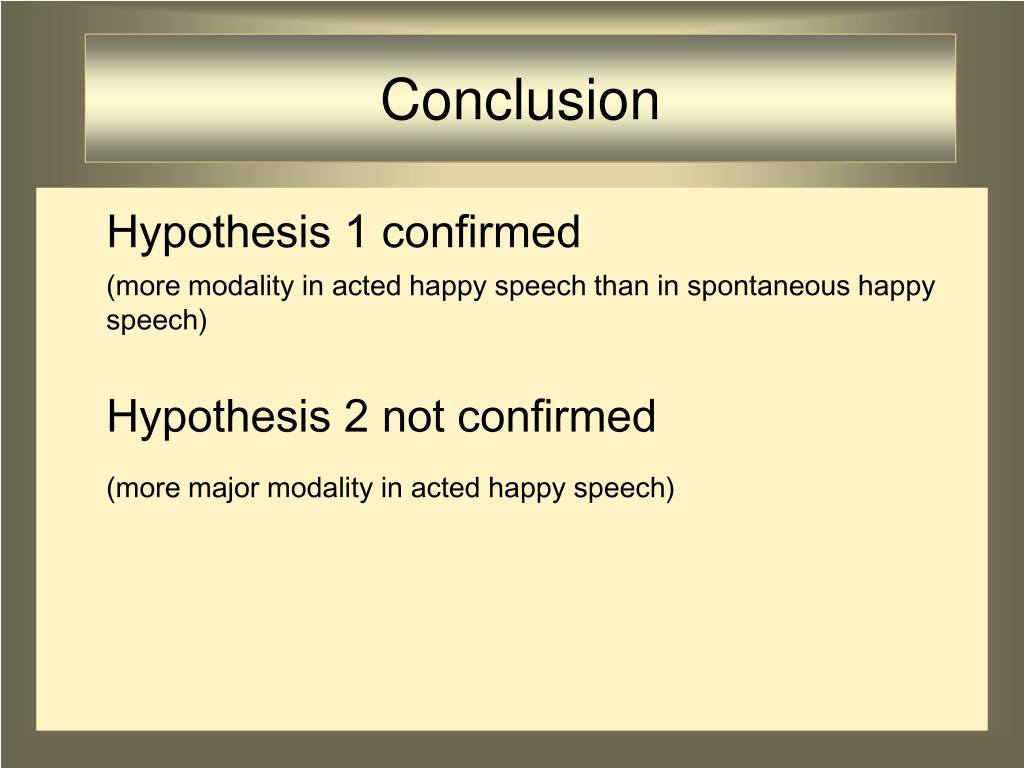 Conclusion

Hypothesis 1 confirmed

(more modality in acted happy speech than in spontaneous happy speech)

Hypothesis 2 not confirmed

(more major modality in acted happy speech)